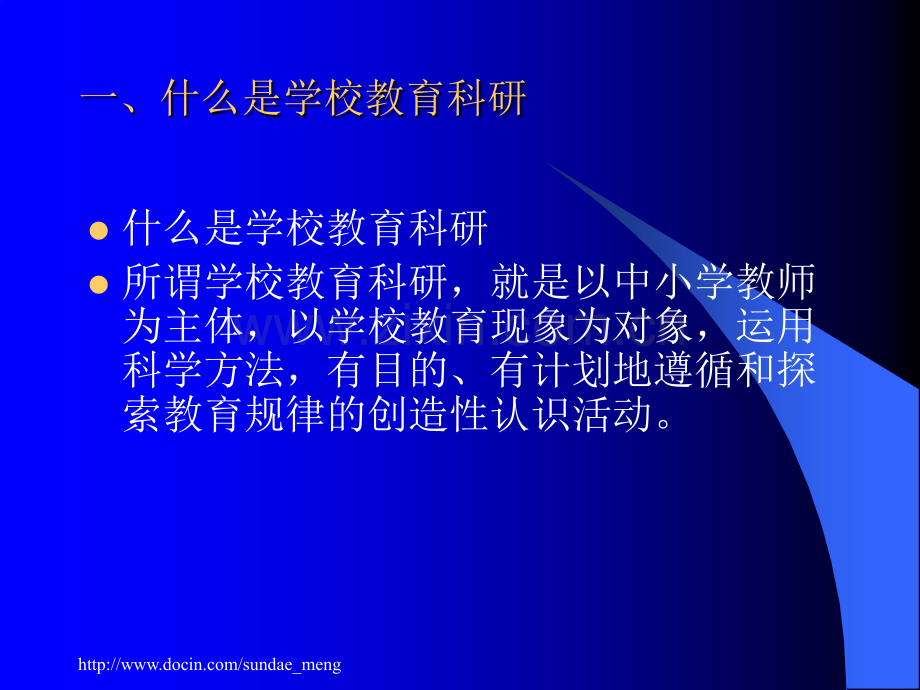 一、什么是学校教育科研

- 什么是学校教育科研
- 所谓学校教育科研，就是以中小学教师为主体，以学校教育现象为对象，运用科学方法，有目的、有计划地遵循和探索教育规律的创造性认识活动。

http://www.docin.com/sundae_meng